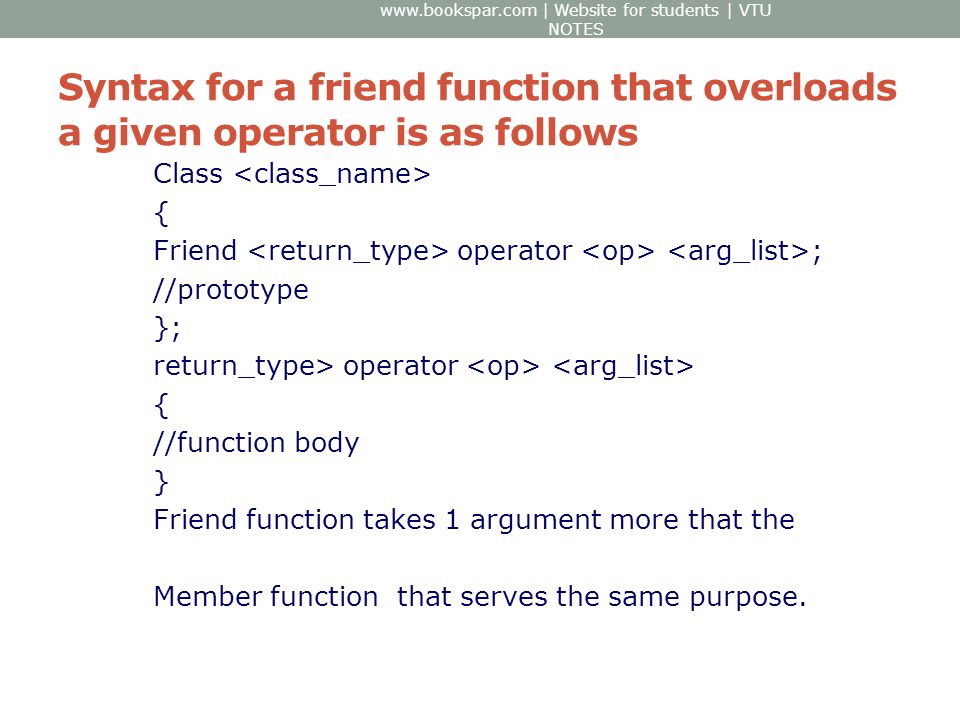 www.bookspar.com | Website for students | VTU NOTES

Syntax for a friend function that overloads a given operator is as follows

Class <class_name>
{
Friend <return_type> operator <op> <arg_list>;
//prototype
};
return_type> operator <op> <arg_list>
{
//function body
}
Friend function takes 1 argument more that the

Member function that serves the same purpose.